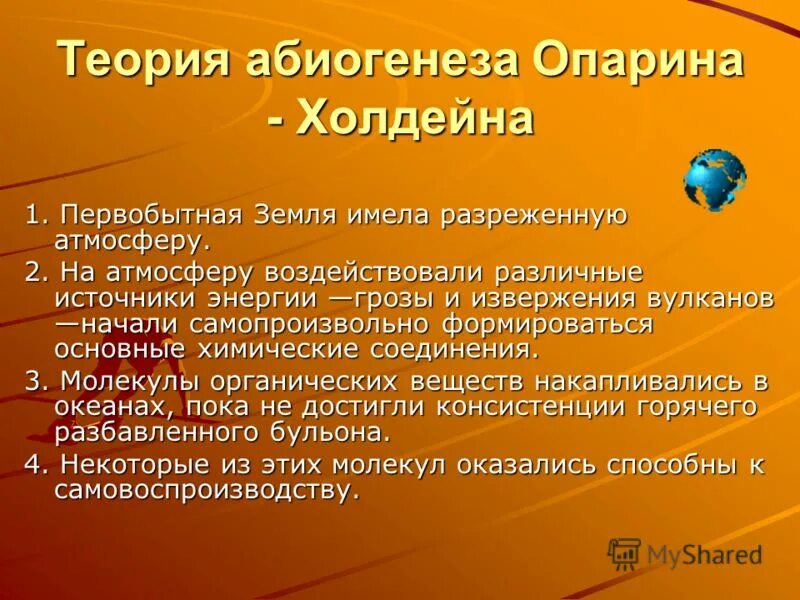 Теория абиогенеза Опарина - Холдейна

1. Первобытная Земля имела разреженную атмосферу.
2. На атмосферу воздействовали различные источники энергии —грозы и извержения вулканов —начали самопроизвольно формироваться основные химические соединения.
3. Молекулы органических веществ накапливались в океанах, пока не достигли консистенции горячего разбавленного бульона.
4. Некоторые из этих молекул оказались способны к самовоспроизводству.

MyShared